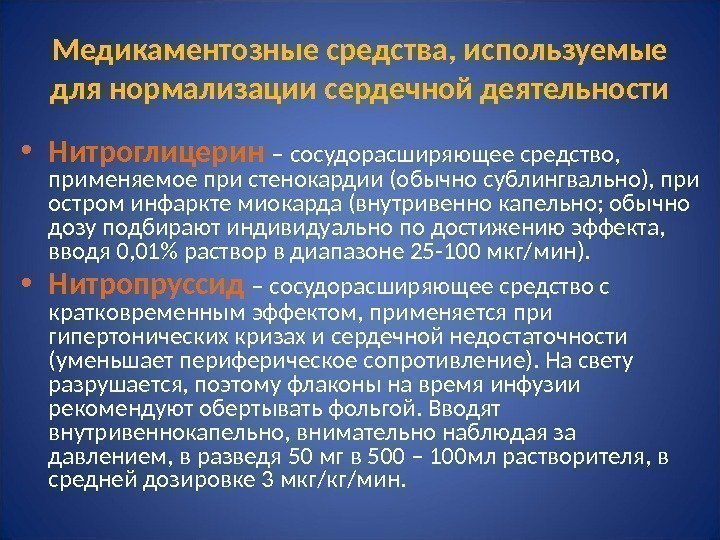 Медикаментозные средства, используемые для нормализации сердечной деятельности

• Нитроглицерин – сосудорасширяющее средство, применяемое при стенокардии (обычно сублингвально), при остром инфаркте миокарда (внутривенно капельно; обычно дозу подбирают индивидуально по достижению эффекта, вводя 0,01% раствор в диапазоне 25-100 мкг/мин).

• Нитропруссид – сосудорасширяющее средство с кратковременным эффектом, применяется при гипертонических кризах и сердечной недостаточности (уменьшает периферическое сопротивление). На свету разрушается, поэтому флаконы на время инфузии рекомендуют обертывать фольгой. Вводят внутривеннокапельно, внимательно наблюдая за давлением, в разведя 50 мг в 500 – 100мл растворителя, в средней дозировке 3 мкг/кг/мин.